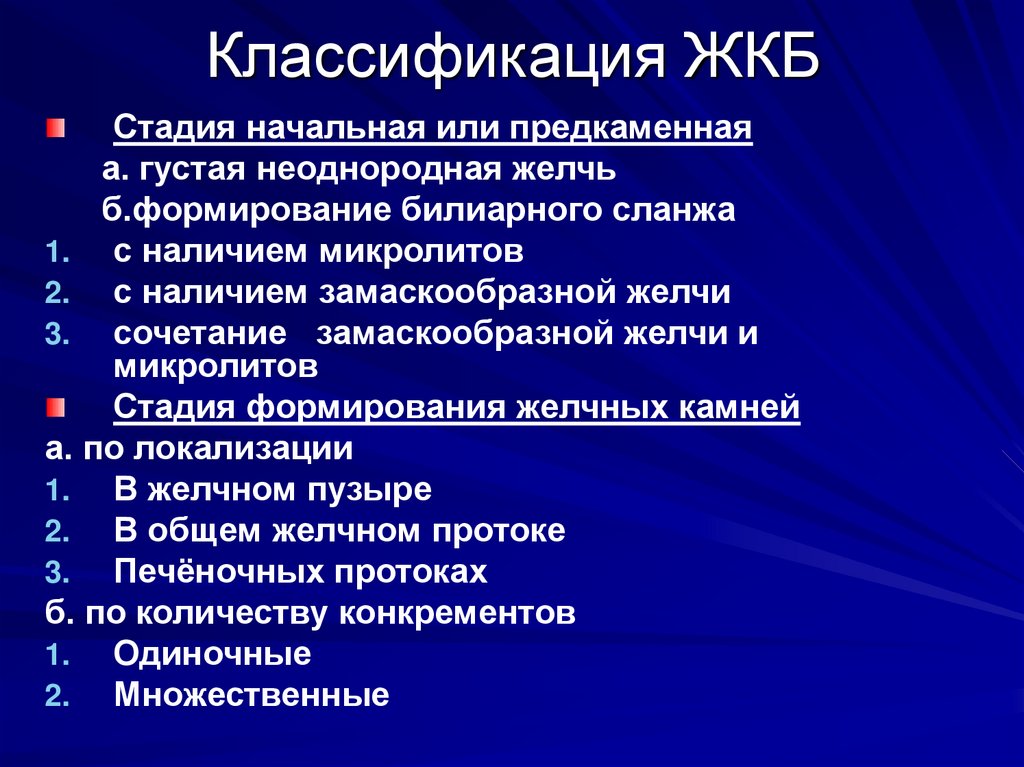 Классификация ЖКБ

Стадия начальная или предкаменная
а. густая неоднородная желчь
б.формирование билиарного сланжа
1. с наличием микролитов
2. с наличием замаскообразной желчи
3. сочетание замаскообразной желчи и микролитов

Стадия формирования желчных камней
а. по локализации
1. В желчном пузыре
2. В общем желчном протоке
3. Печёночных протоках
б. по количеству конкрементов
1. Одиночные
2. Множественные